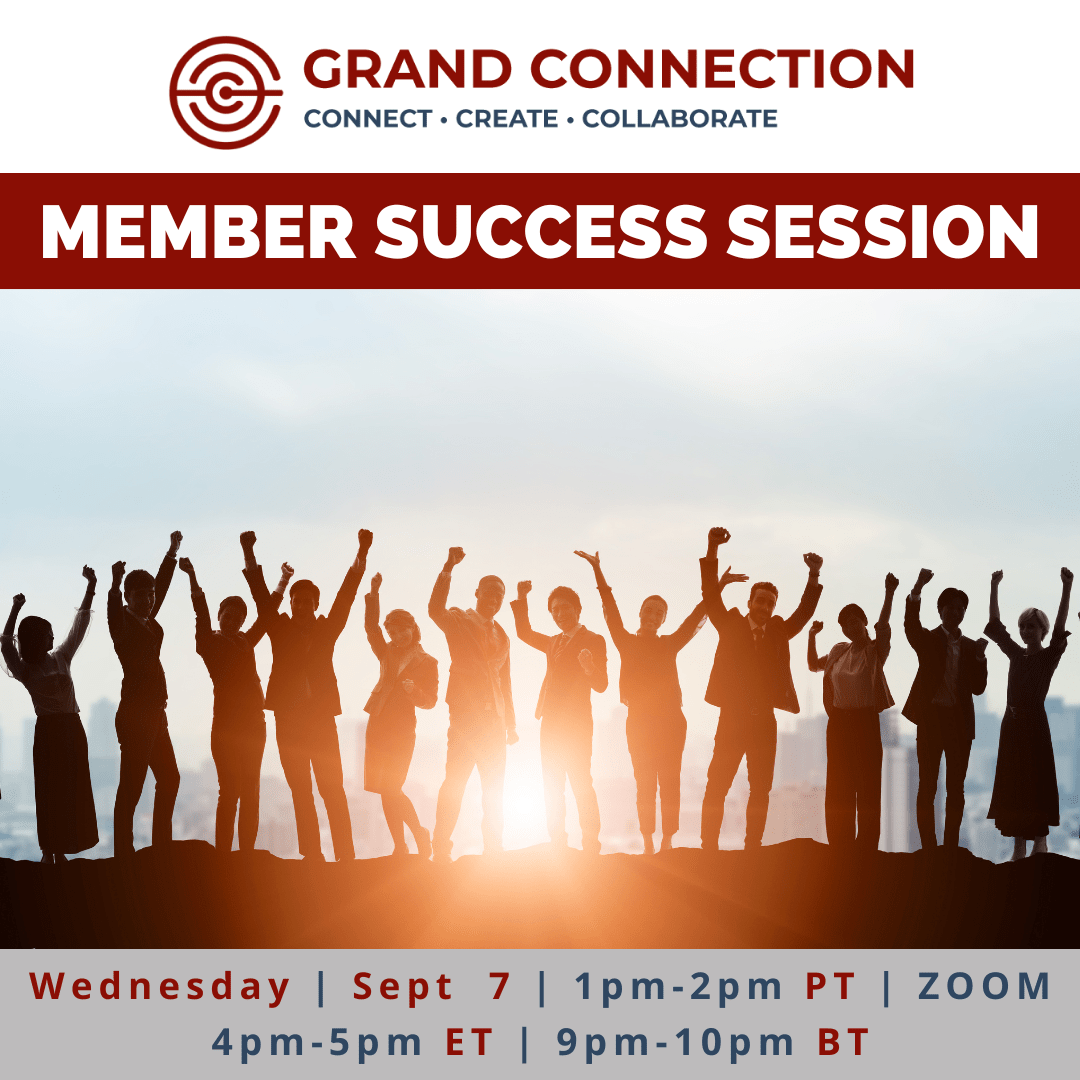 GRAND CONNECTION
CONNECT • CREATE • COLLABORATE

MEMBER SUCCESS SESSION

Wednesday | Sept 7 | 1pm-2pm PT | ZOOM
4pm-5pm ET | 9pm-10pm BT